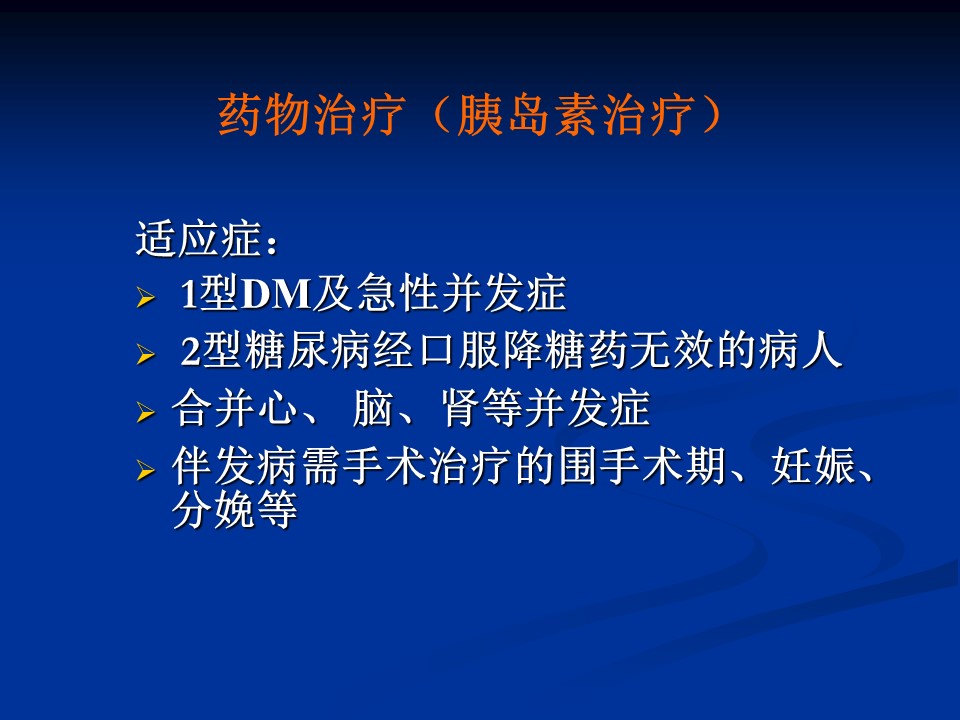 药物治疗（胰岛素治疗）

适应症：

➢ 1型DM及急性并发症

➢ 2型糖尿病经口服降糖药无效的病人

➢ 合并心、 脑、肾等并发症

➢ 伴发病需手术治疗的围手术期、妊娠、分娩等